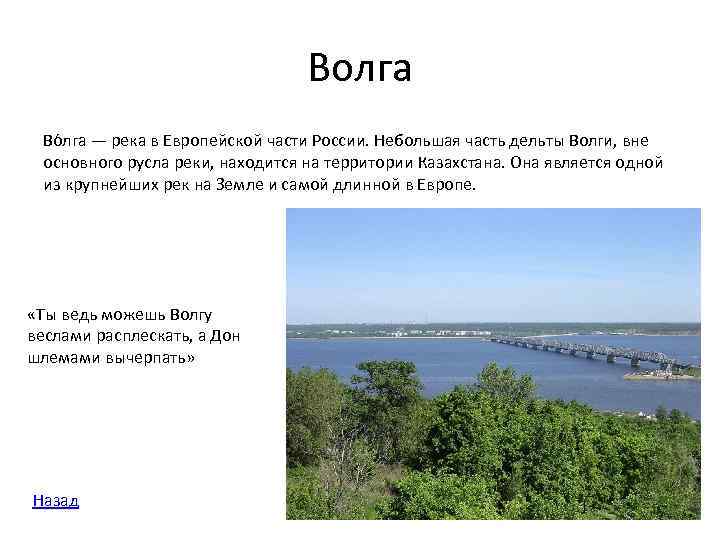 Волга

Во́лга — река в Европейской части России. Небольшая часть дельты Волги, вне основного русла реки, находится на территории Казахстана. Она является одной из крупнейших рек на Земле и самой длинной в Европе.

«Ты ведь можешь Волгу веслами расплескать, а Дон шлемами вычерпать»

Назад